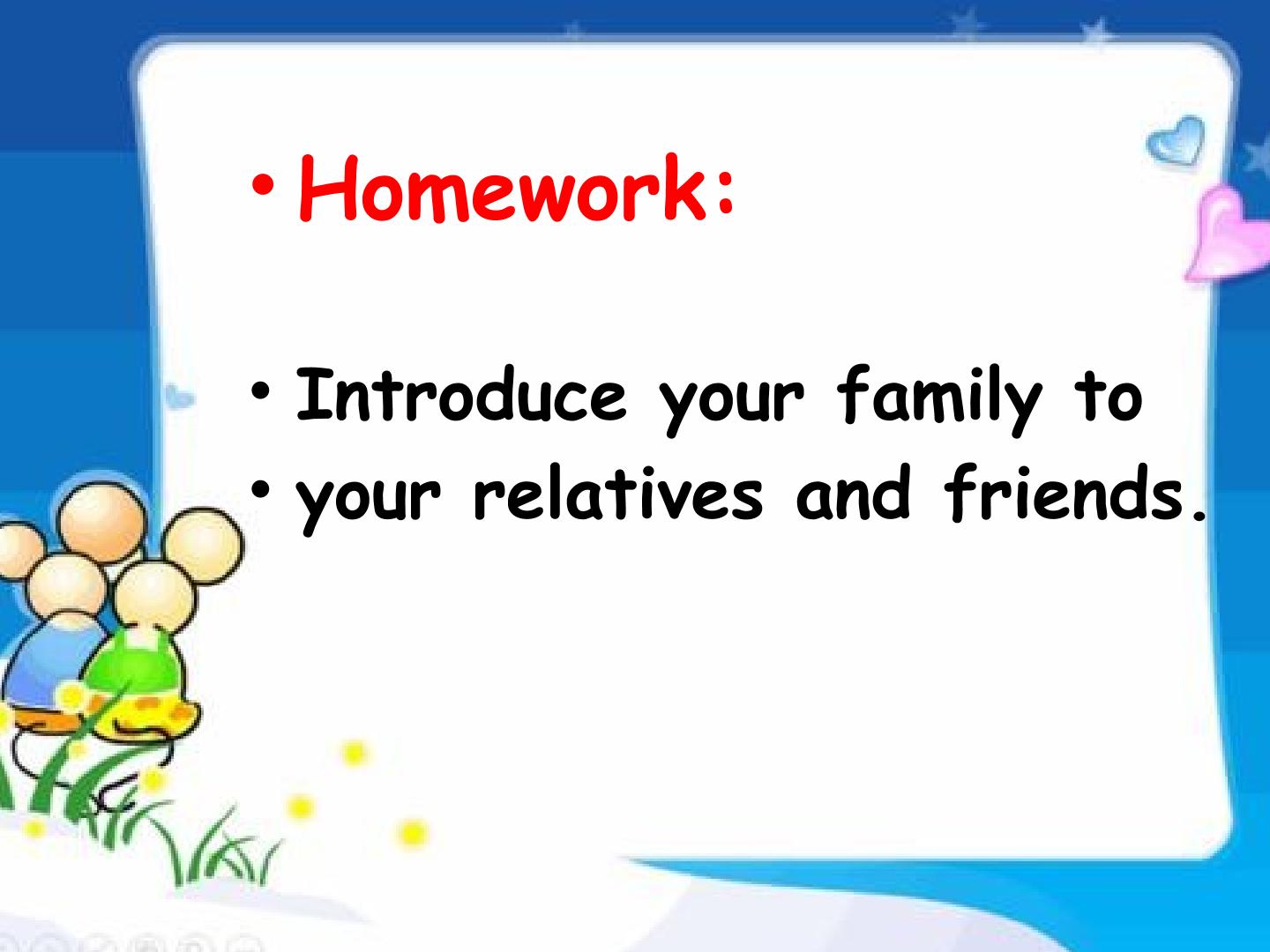 • Homework:

• Introduce your family to
• your relatives and friends.